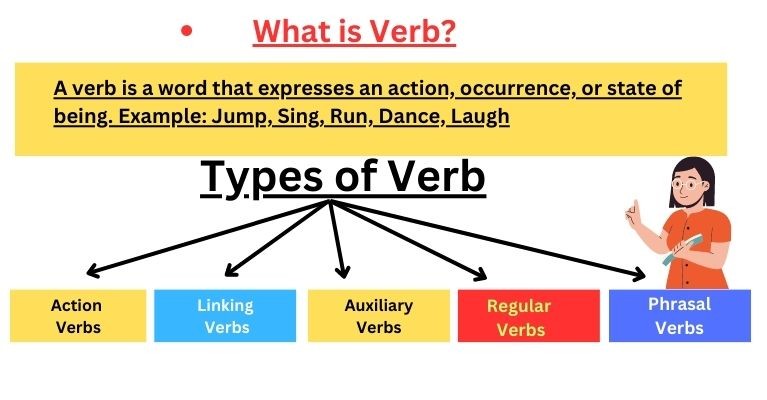 • What is Verb?

A verb is a word that expresses an action, occurrence, or state of being. Example: Jump, Sing, Run, Dance, Laugh

Types of Verb

Action Verbs

Linking Verbs

Auxiliary Verbs

Regular Verbs

Phrasal Verbs